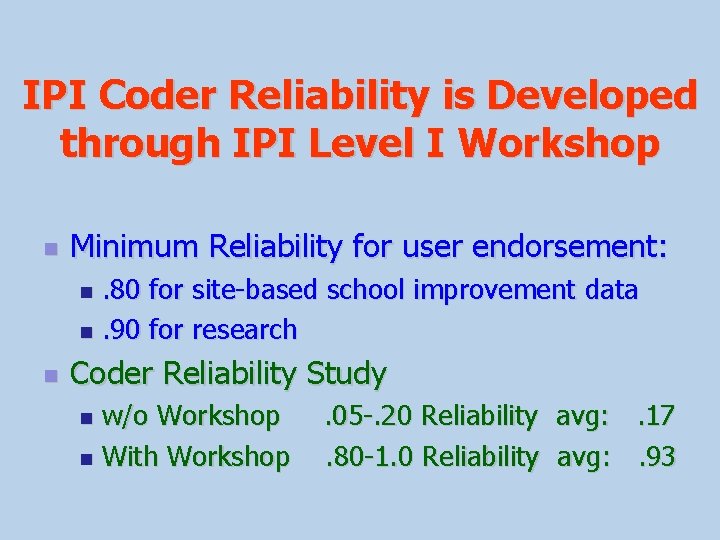 IPI Coder Reliability is Developed through IPI Level I Workshop

Minimum Reliability for user endorsement:

.80 for site-based school improvement data

.90 for research

Coder Reliability Study

w/o Workshop .05-.20 Reliability avg: .17

With Workshop .80-1.0 Reliability avg: .93